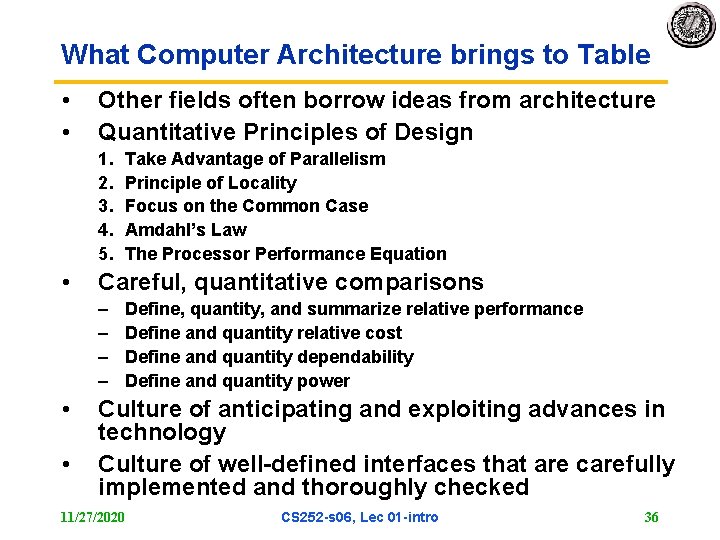 What Computer Architecture brings to Table

• Other fields often borrow ideas from architecture
• Quantitative Principles of Design
1. Take Advantage of Parallelism
2. Principle of Locality
3. Focus on the Common Case
4. Amdahl's Law
5. The Processor Performance Equation
• Careful, quantitative comparisons
– Define, quantity, and summarize relative performance
– Define and quantity relative cost
– Define and quantity dependability
– Define and quantity power
• Culture of anticipating and exploiting advances in technology
• Culture of well-defined interfaces that are carefully implemented and thoroughly checked

11/27/2020 CS252-s06, Lec 01-intro 36